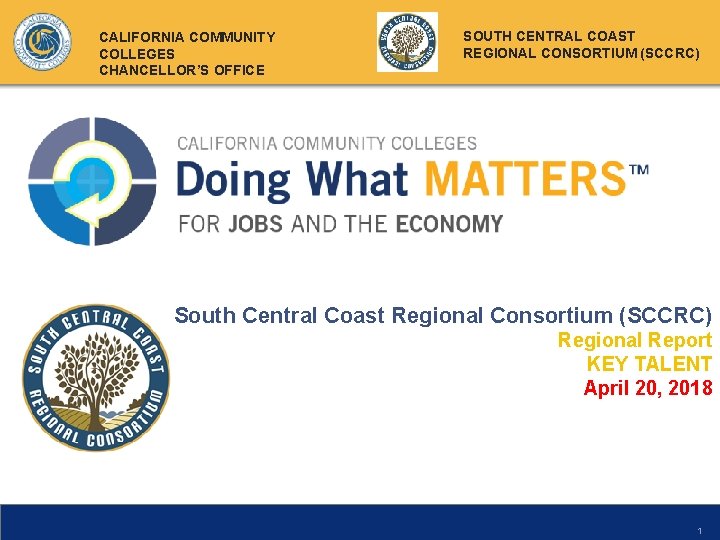 CALIFORNIA COMMUNITY COLLEGES CHANCELLOR'S OFFICE

SOUTH CENTRAL COAST REGIONAL CONSORTIUM (SCCRC)

CALIFORNIA COMMUNITY COLLEGES
Doing What MATTERS™
FOR JOBS AND THE ECONOMY

SOUTH CENTRAL COAST REGIONAL CONSORTIUM

South Central Coast Regional Consortium (SCCRC)
Regional Report
KEY TALENT
April 20, 2018

1